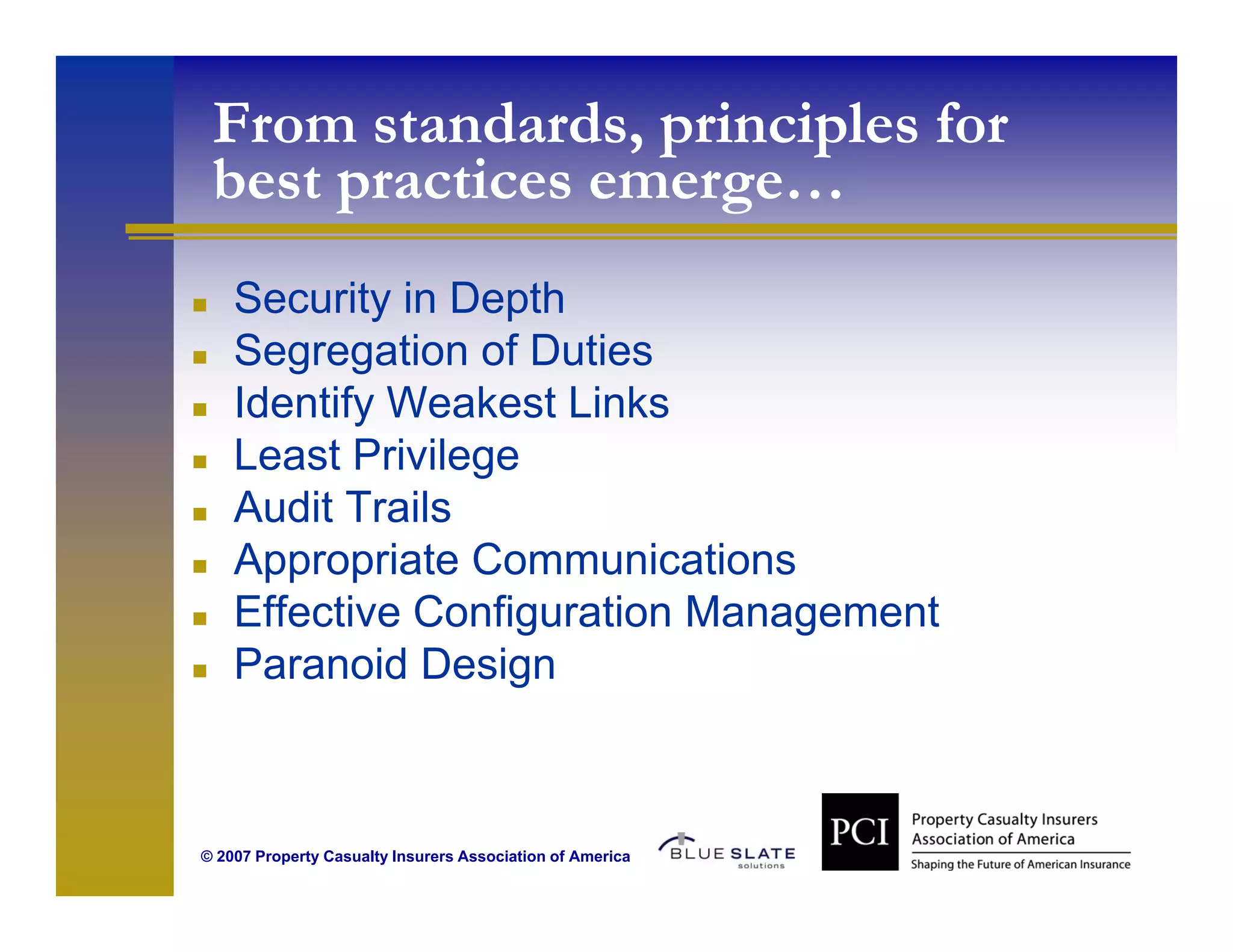 From standards, principles for best practices emerge…

- Security in Depth
- Segregation of Duties
- Identify Weakest Links
- Least Privilege
- Audit Trails
- Appropriate Communications
- Effective Configuration Management
- Paranoid Design

© 2007 Property Casualty Insurers Association of America

BLUE SLATE solutions

PCI Property Casualty Insurers Association of America
Shaping the Future of American Insurance